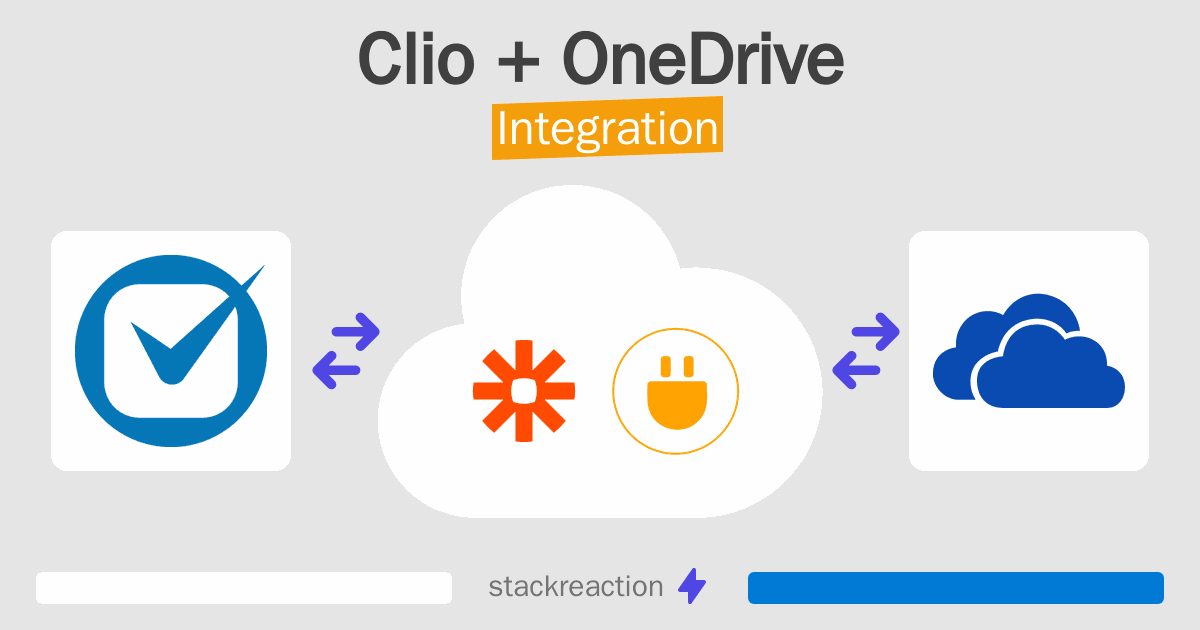 Clio + OneDrive
Integration

stackreaction